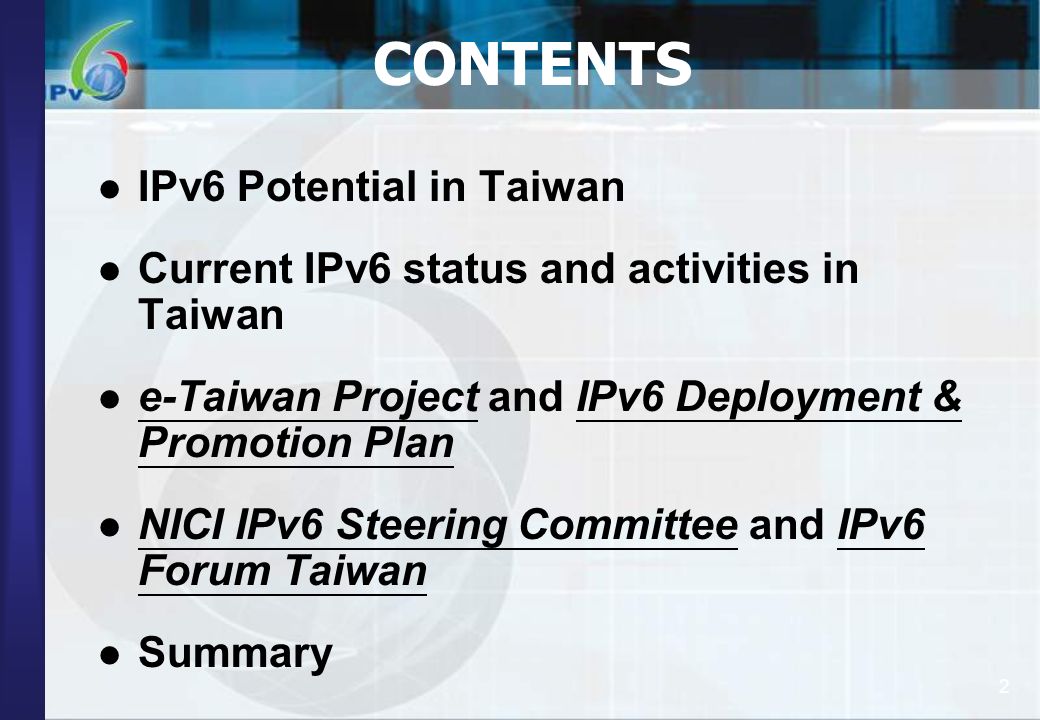 IPv6

CONTENTS

- IPv6 Potential in Taiwan
- Current IPv6 status and activities in Taiwan
- e-Taiwan Project and IPv6 Deployment & Promotion Plan
- NICI IPv6 Steering Committee and IPv6 Forum Taiwan
- Summary

2